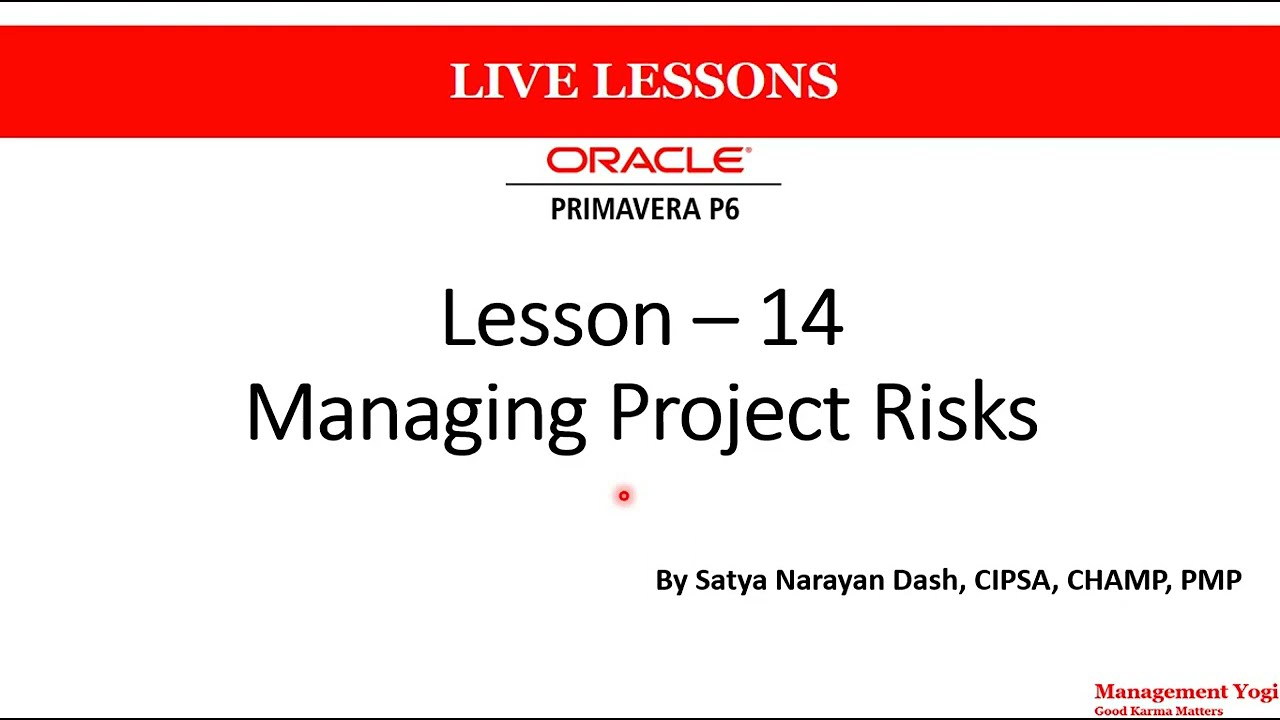 LIVE LESSONS

ORACLE®
PRIMAVERA P6

Lesson – 14
Managing Project Risks

By Satya Narayan Dash, CIPSA, CHAMP, PMP

Management Yogi
Good Karma Matters